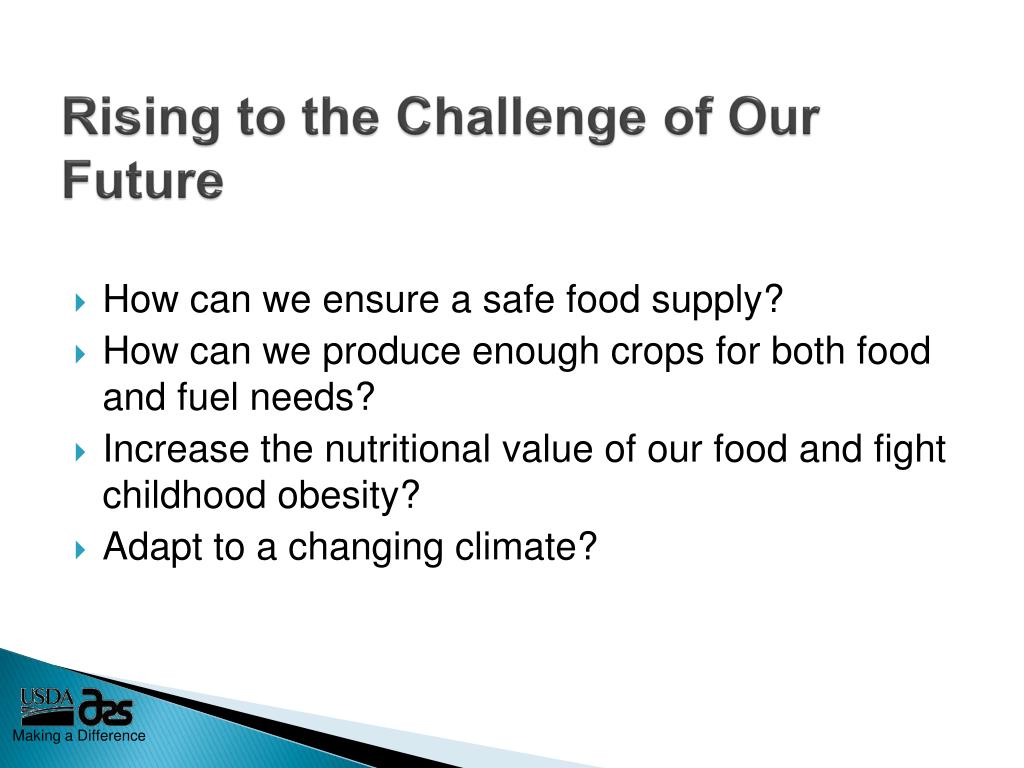 Rising to the Challenge of Our Future

How can we ensure a safe food supply?
How can we produce enough crops for both food and fuel needs?
Increase the nutritional value of our food and fight childhood obesity?
Adapt to a changing climate?

USDA ars
Making a Difference